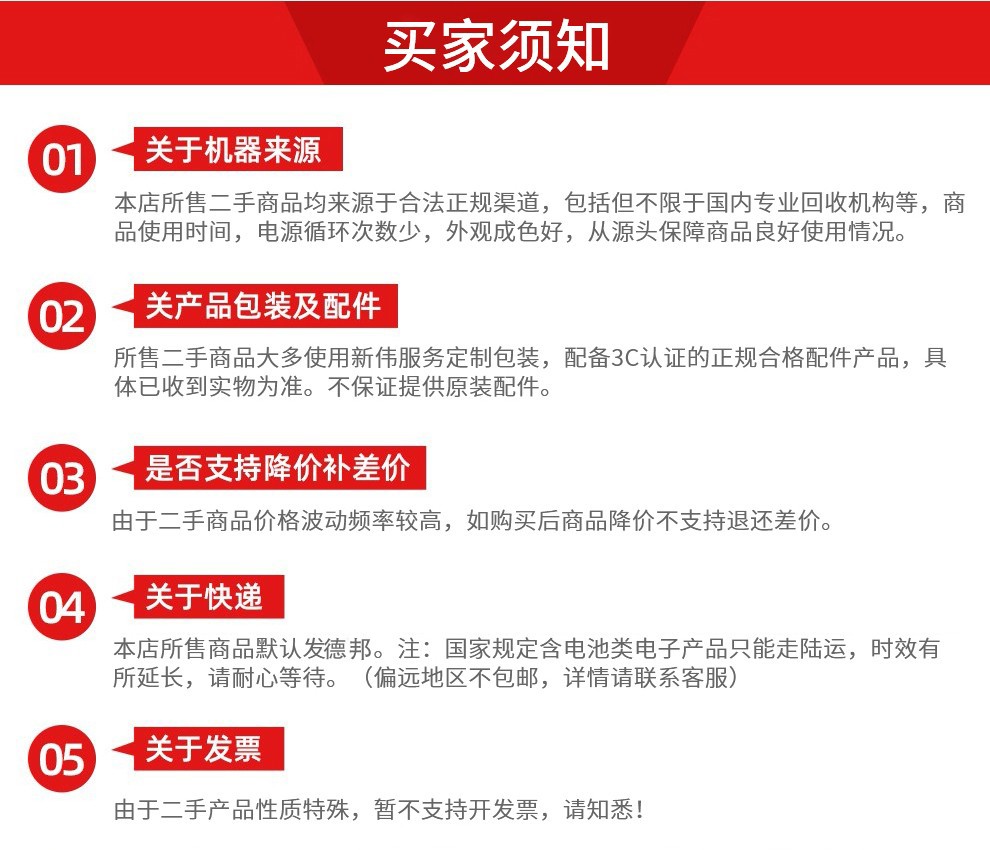 买家须知

01 关于机器来源

本店所售二手商品均来源于合法正规渠道，包括但不限于国内专业回收机构等，商品使用时间，电源循环次数少，外观成色好，从源头保障商品良好使用情况。

02 关产品包装及配件

所售二手商品大多使用新伟服务定制包装，配备3C认证的正规合格配件产品，具体已收到实物为准。不保证提供原装配件。

03 是否支持降价补差价

由于二手商品价格波动频率较高，如购买后商品降价不支持退还差价。

04 关于快递

本店所售商品默认发德邦。注：国家规定含电池类电子产品只能走陆运，时效有所延长，请耐心等待。（偏远地区不包邮，详情请联系客服）

05 关于发票

由于二手产品性质特殊，暂不支持开发票，请知悉！